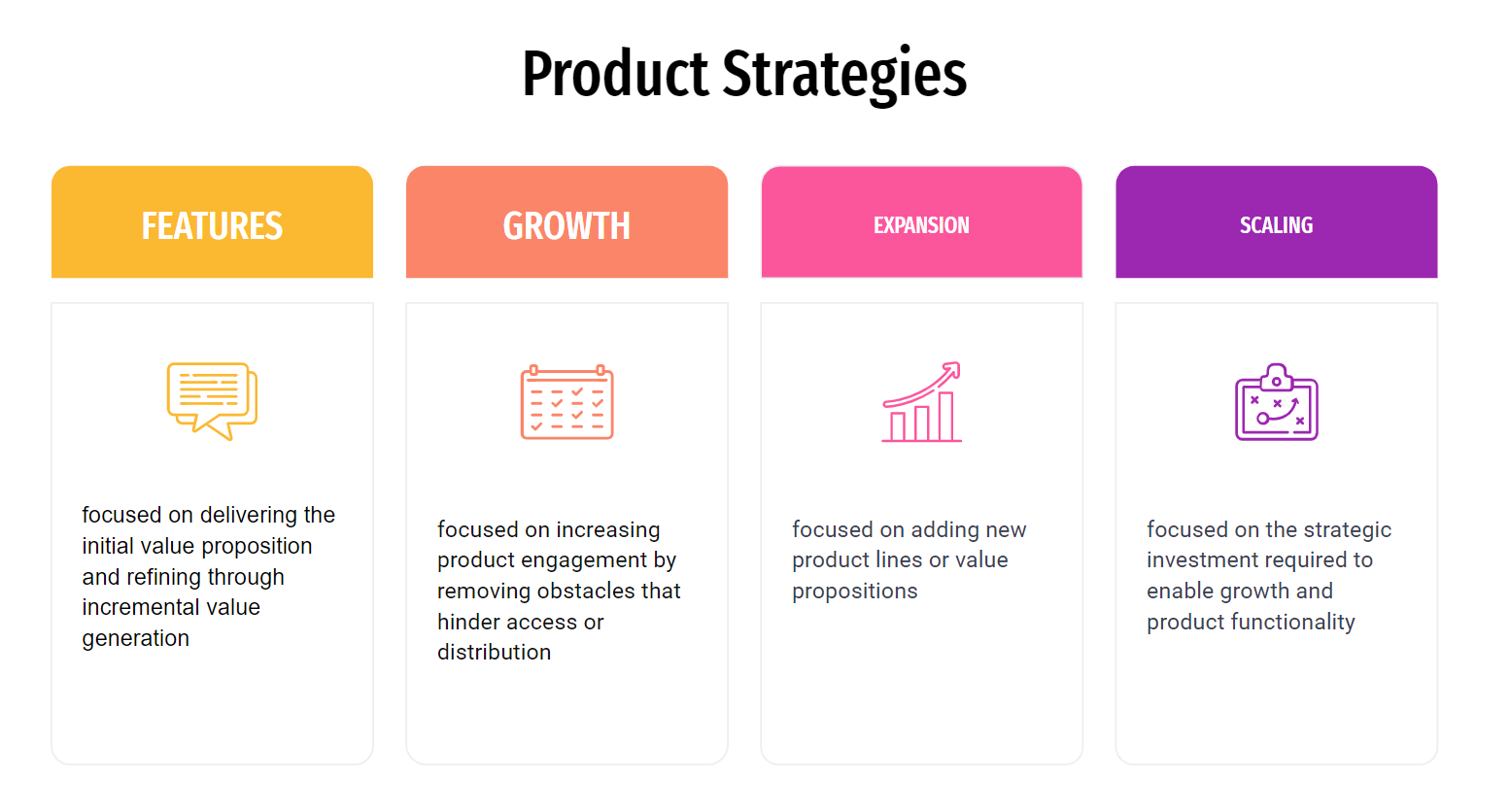 Product Strategies

FEATURES

focused on delivering the initial value proposition and refining through incremental value generation

GROWTH

focused on increasing product engagement by removing obstacles that hinder access or distribution

EXPANSION

focused on adding new product lines or value propositions

SCALING

focused on the strategic investment required to enable growth and product functionality